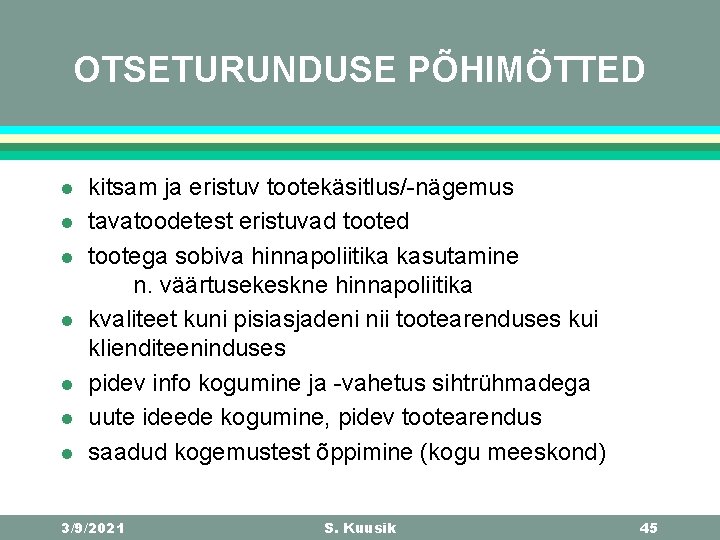 OTSETURUNDUSE PÕHIMÕTTED

- kitsam ja eristuv tootekäsitlus/-nägemus
- tavatoodetest eristuvad tooted
- tootega sobiva hinnapoliitika kasutamine
 n. väärtusekeskne hinnapoliitika
- kvaliteet kuni pisiasjadeni nii tootearenduses kui klienditeeninduses
- pidev info kogumine ja -vahetus sihtrühmadega
- uute ideede kogumine, pidev tootearendus
- saadud kogemustest õppimine (kogu meeskond)

3/9/2021 S. Kuusik 45